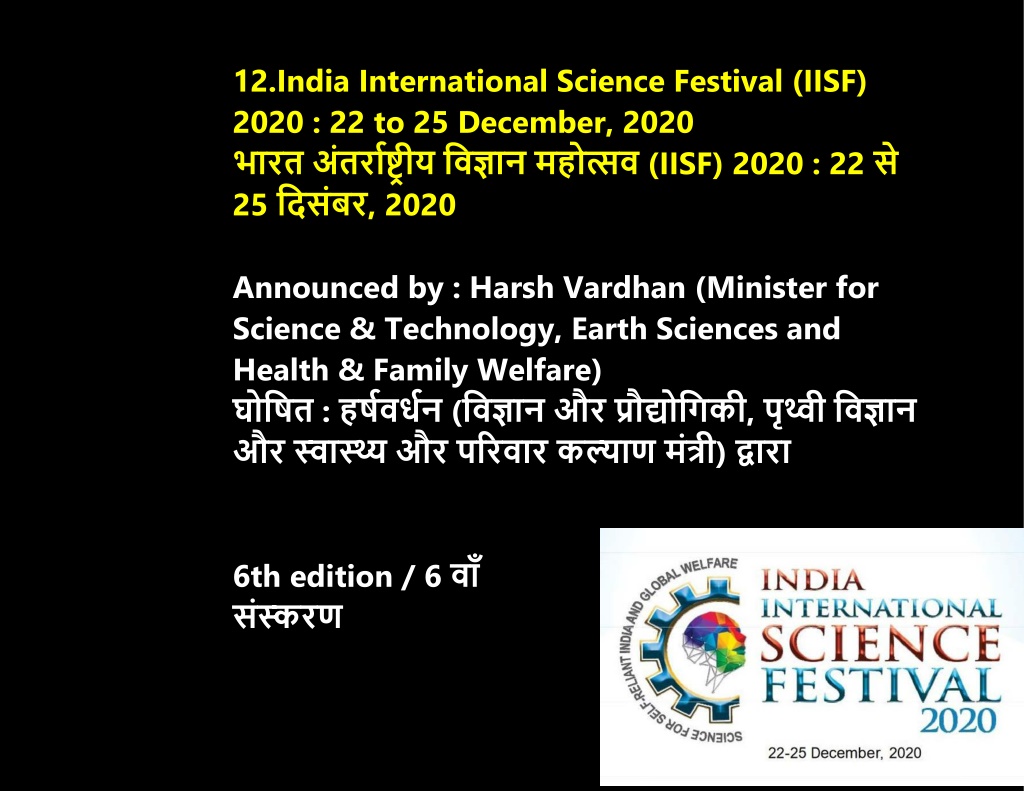 12.India International Science Festival (IISF) 2020 : 22 to 25 December, 2020
भारत अंतर्राष्ट्रीय विज्ञान महोत्सव (IISF) 2020 : 22 से 25 दिसंबर, 2020

Announced by : Harsh Vardhan (Minister for Science & Technology, Earth Sciences and Health & Family Welfare)
घोषित : हर्षवर्धन (विज्ञान और प्रौद्योगिकी, पृथ्वी विज्ञान और स्वास्थ्य और परिवार कल्याण मंत्री) द्वारा

6th edition / 6 वाँ संस्करण

SCIENCE FOR SELF-RELIANT INDIA AND GLOBAL WELFARE

INDIA INTERNATIONAL SCIENCE FESTIVAL 2020
22-25 December, 2020